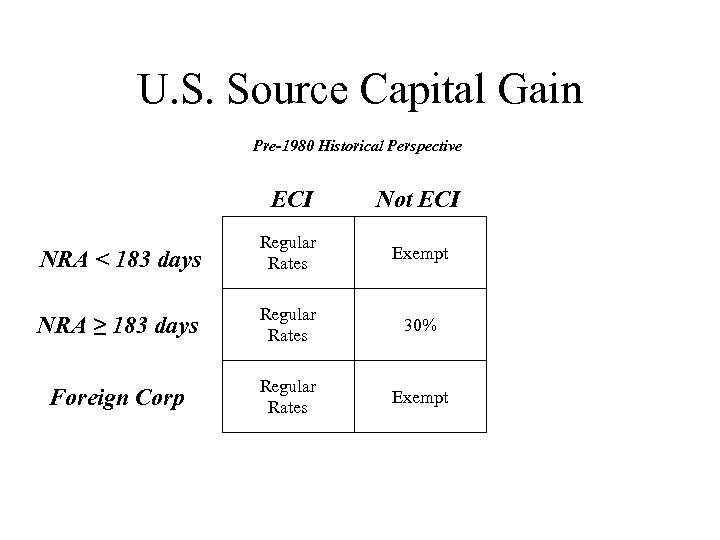 U.S. Source Capital Gain

Pre-1980 Historical Perspective

| | ECI | Not ECI |
|---|---|---|
| NRA < 183 days | Regular Rates | Exempt |
| NRA ≥ 183 days | Regular Rates | 30% |
| Foreign Corp | Regular Rates | Exempt |